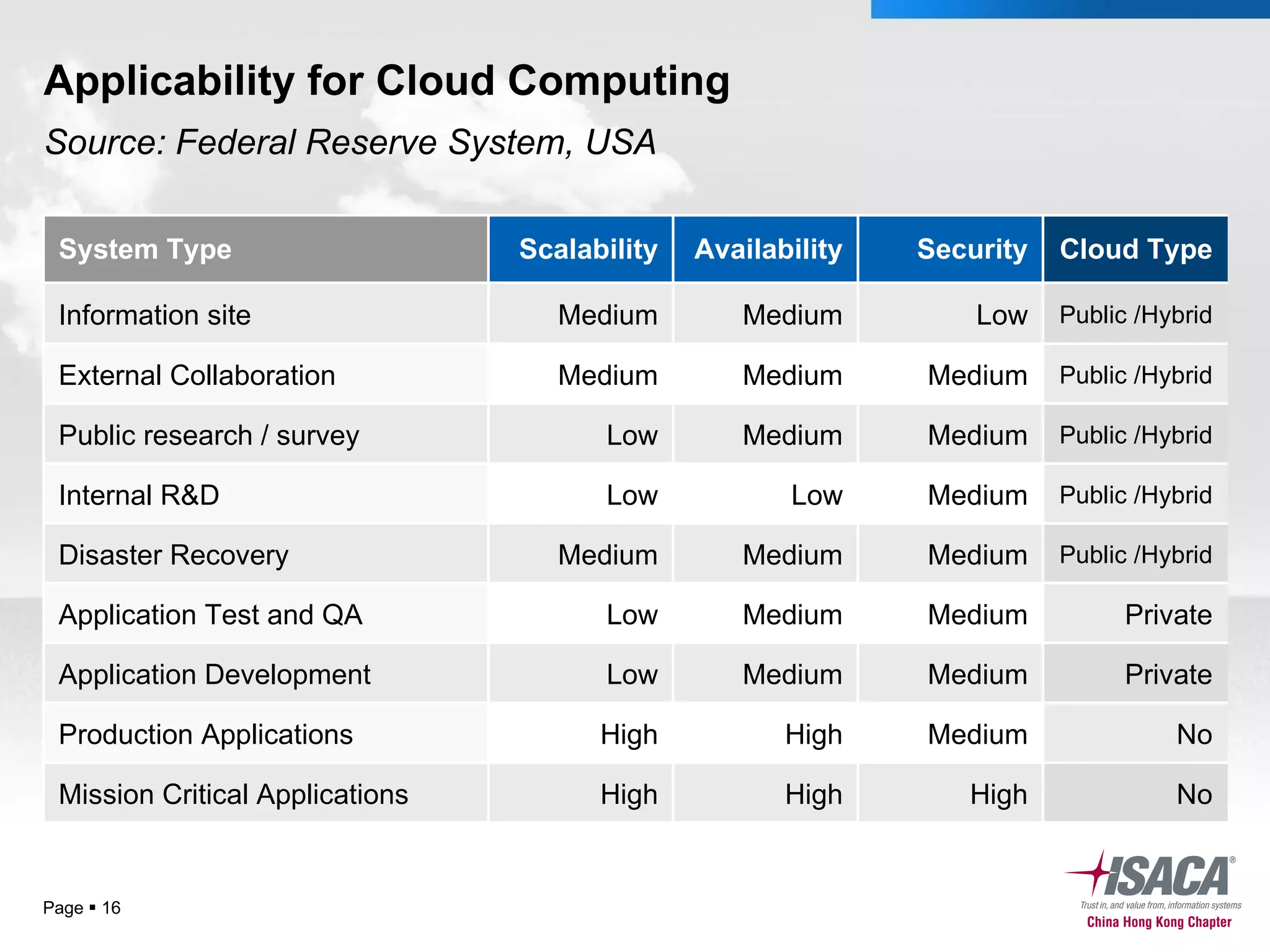 Applicability for Cloud Computing

Source: Federal Reserve System, USA

| System Type | Scalability | Availability | Security | Cloud Type |
|---|---|---|---|---|
| Information site | Medium | Medium | Low | Public /Hybrid |
| External Collaboration | Medium | Medium | Medium | Public /Hybrid |
| Public research / survey | Low | Medium | Medium | Public /Hybrid |
| Internal R&D | Low | Low | Medium | Public /Hybrid |
| Disaster Recovery | Medium | Medium | Medium | Public /Hybrid |
| Application Test and QA | Low | Medium | Medium | Private |
| Application Development | Low | Medium | Medium | Private |
| Production Applications | High | High | Medium | No |
| Mission Critical Applications | High | High | High | No |

Page ▪ 16

ISACA®
Trust in, and value from, information systems
China Hong Kong Chapter